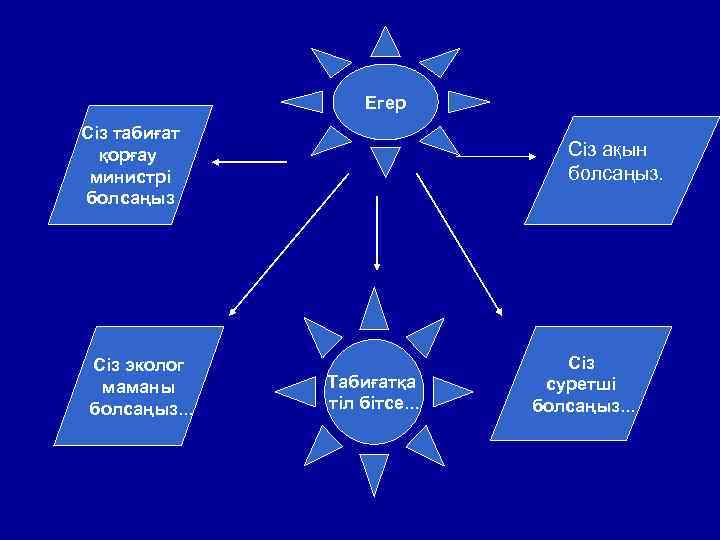 Егер

Сіз табиғат қорғау министрі болсаңыз

Сіз ақын болсаңыз.

Сіз эколог маманы болсаңыз...

Табиғатқа тіл бітсе...

Сіз суретші болсаңыз...